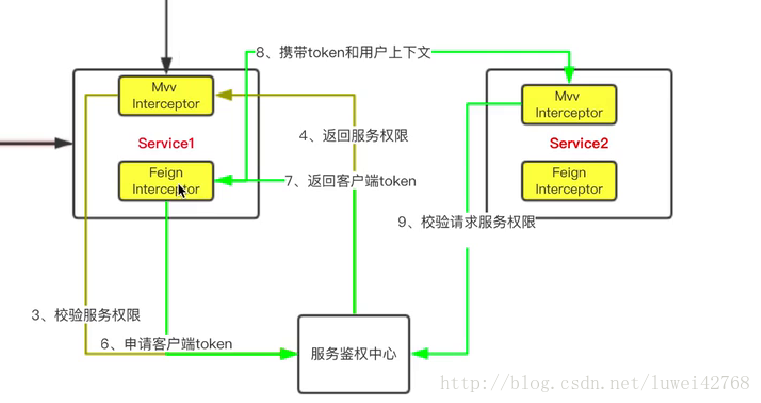 8、携带token和用户上下文

Mvv Interceptor

Service1

Feign Interceptor

4、返回服务权限

7、返回客户端token

Mvv Interceptor

Service2

Feign Interceptor

9、校验请求服务权限

3、校验服务权限

6、申请客户端token

服务鉴权中心

http://blog.csdn.net/luwei42768